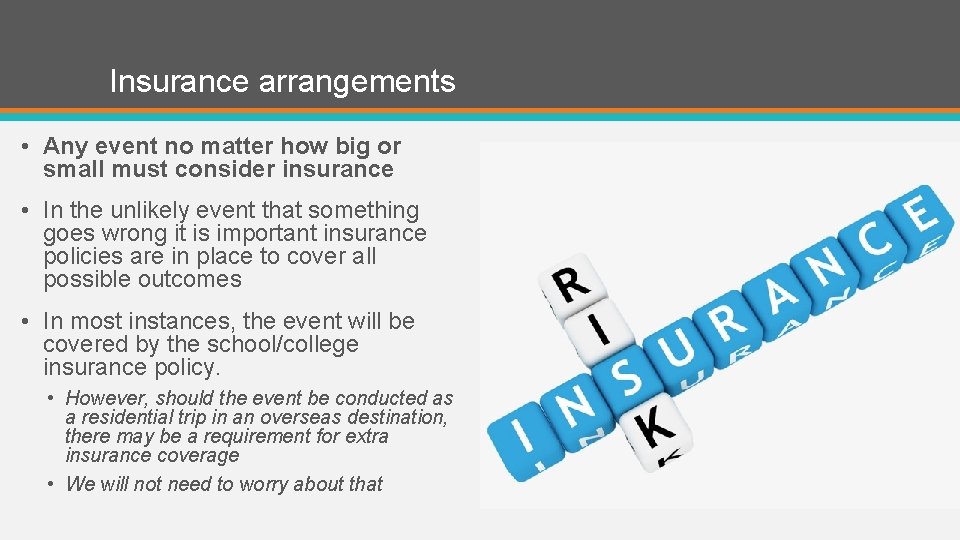 Insurance arrangements

• Any event no matter how big or small must consider insurance

• In the unlikely event that something goes wrong it is important insurance policies are in place to cover all possible outcomes

• In most instances, the event will be covered by the school/college insurance policy.

• However, should the event be conducted as a residential trip in an overseas destination, there may be a requirement for extra insurance coverage

• We will not need to worry about that

RISK

INSURANCE